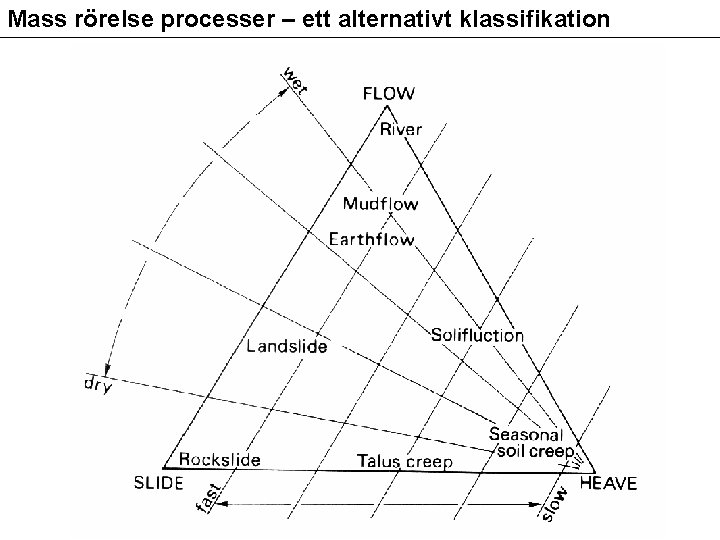 Mass rörelse processer – ett alternativt klassifikation

wet
FLOW
River
Mudflow
Earthflow
Solifluction
Landslide
dry
Seasonal soil creep
Rockslide
Talus creep
SLIDE
HEAVE
fast
slow